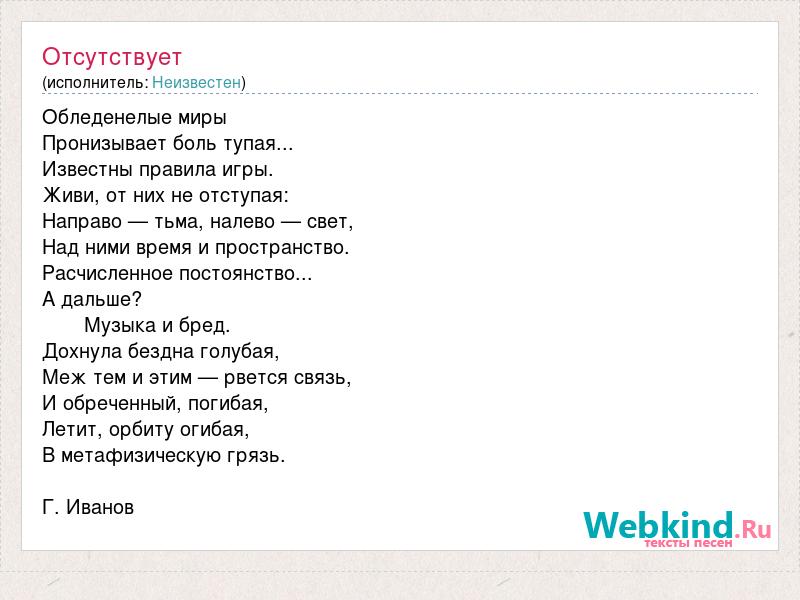 Отсутствует
(исполнитель: Неизвестен)

Обледенелые миры
Пронизывает боль тупая...
Известны правила игры.
Живи, от них не отступая:
Направо — тьма, налево — свет,
Над ними время и пространство.
Расчисленное постоянство...
А дальше?
Музыка и бред.
Дохнула бездна голубая,
Меж тем и этим — рвется связь,
И обреченный, погибая,
Летит, орбиту огибая,
В метафизическую грязь.

Г. Иванов

Webkind.Ru
тексты песен